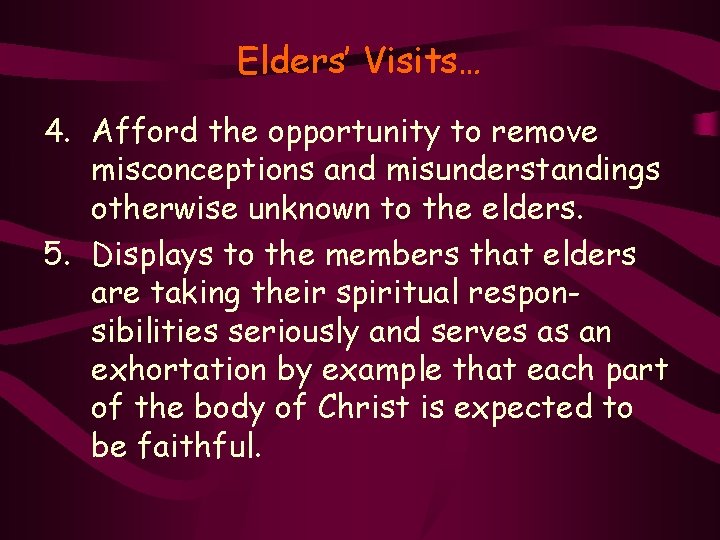 Elders' Visits…

4. Afford the opportunity to remove misconceptions and misunderstandings otherwise unknown to the elders.

5. Displays to the members that elders are taking their spiritual responsibilities seriously and serves as an exhortation by example that each part of the body of Christ is expected to be faithful.